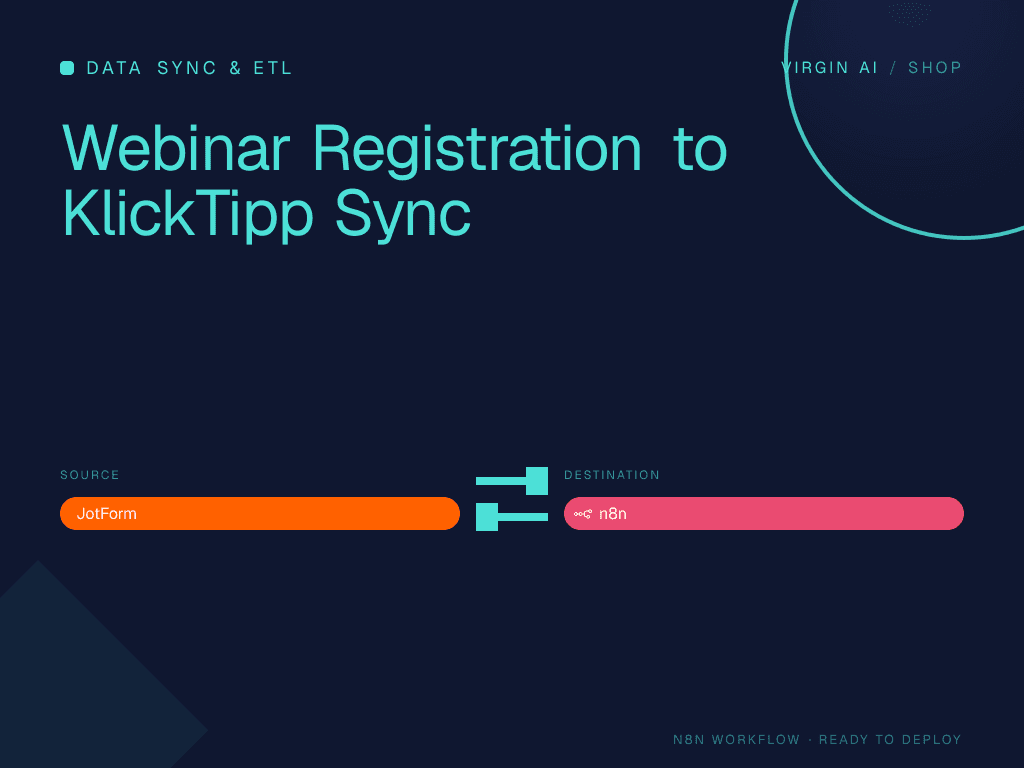 DATA SYNC & ETL

VIRGIN AI / SHOP

Webinar Registration to KlickTipp Sync

SOURCE

JotForm

DESTINATION

n8n

N8N WORKFLOW · READY TO DEPLOY